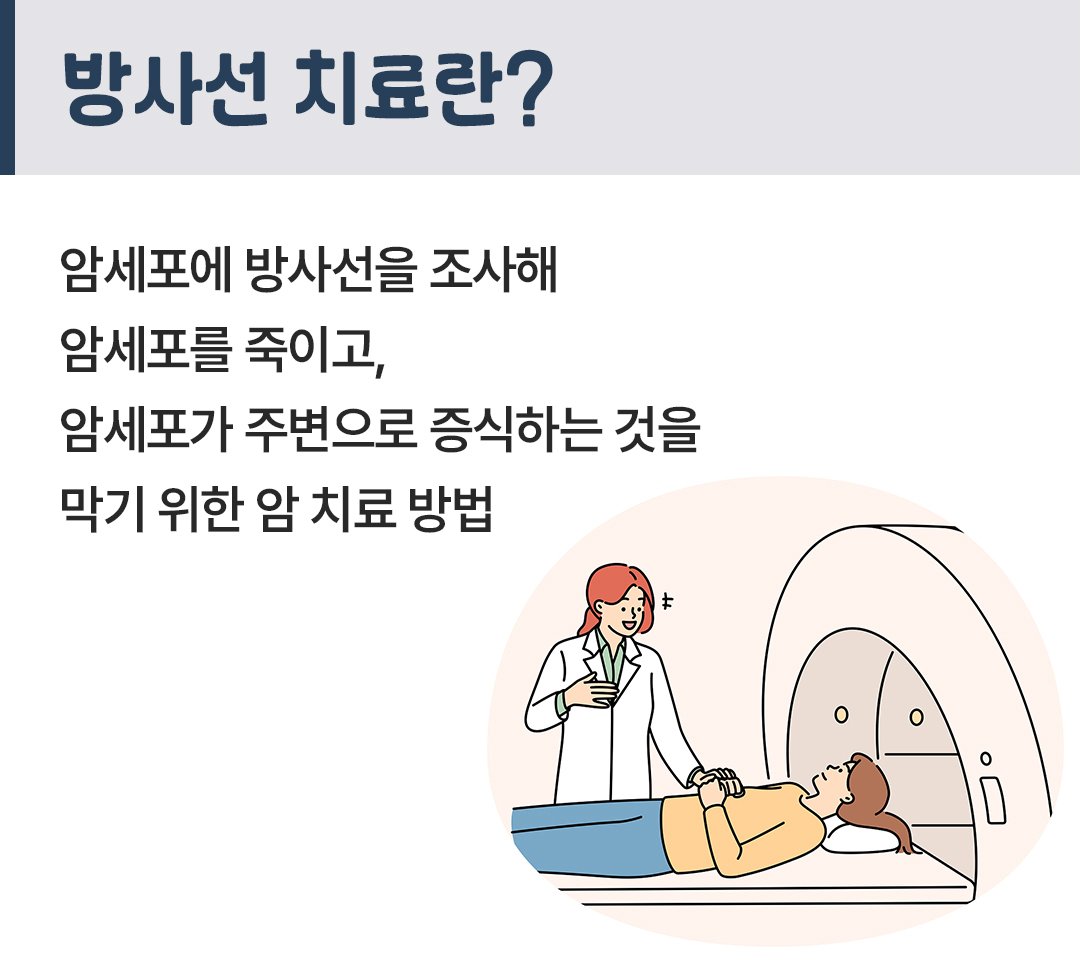 방사선 치료란?

암세포에 방사선을 조사해
암세포를 죽이고,
암세포가 주변으로 증식하는 것을
막기 위한 암 치료 방법